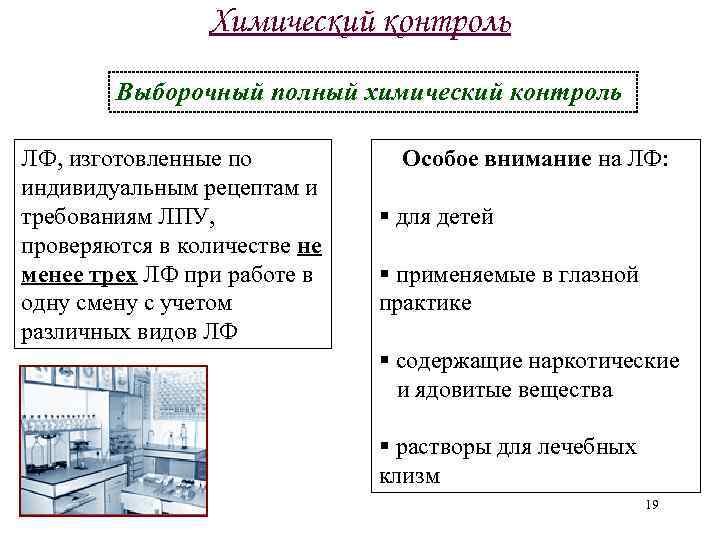 Химический контроль

Выборочный полный химический контроль

ЛФ, изготовленные по индивидуальным рецептам и требованиям ЛПУ, проверяются в количестве не менее трех ЛФ при работе в одну смену с учетом различных видов ЛФ

Особое внимание на ЛФ:

▪ для детей

▪ применяемые в глазной практике

▪ содержащие наркотические и ядовитые вещества

▪ растворы для лечебных клизм

19